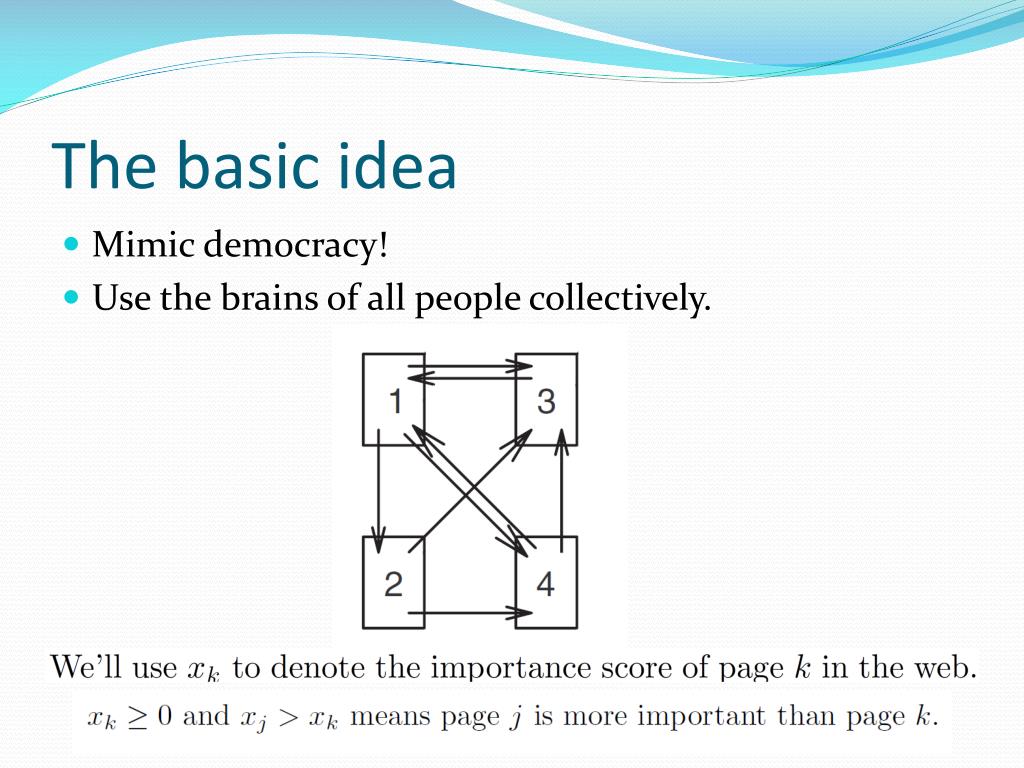 The basic idea

Mimic democracy!

Use the brains of all people collectively.

1

3

2

4

We'll use $x_k$ to denote the importance score of page $k$ in the web.

$x_k \geq 0$ and $x_j > x_k$ means page $j$ is more important than page $k$.